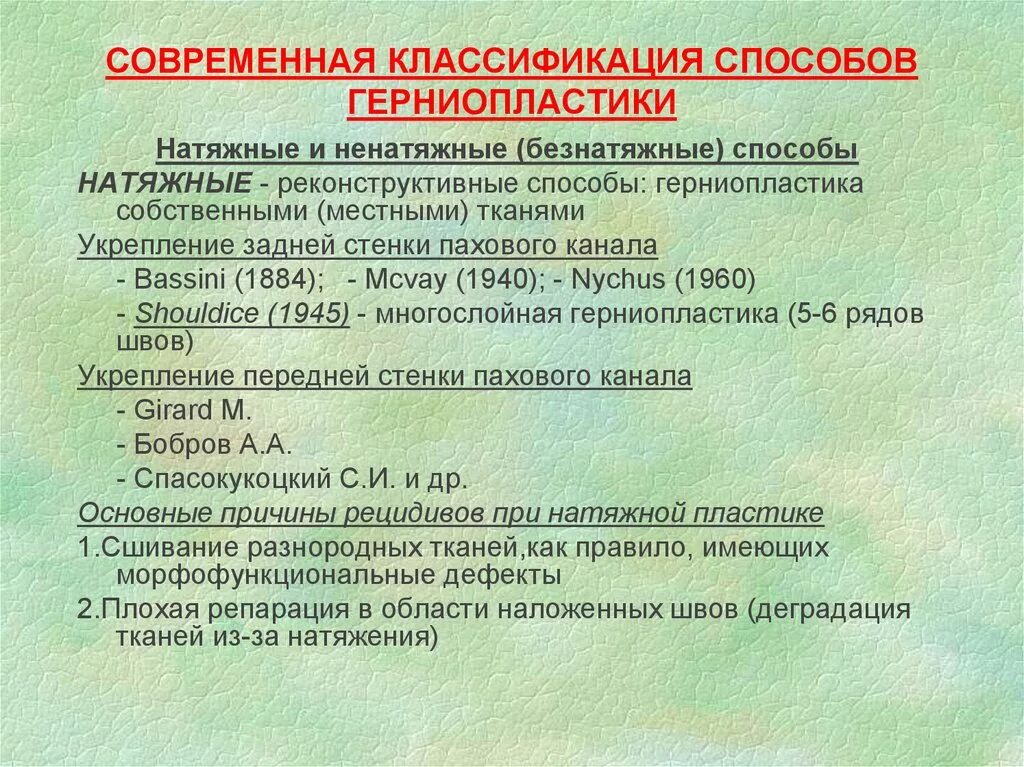 СОВРЕМЕННАЯ КЛАССИФИКАЦИЯ СПОСОБОВ ГЕРНИОПЛАСТИКИ

Натяжные и ненатяжные (безнатяжные) способы

НАТЯЖНЫЕ - реконструктивные способы: герниопластика собственными (местными) тканями

Укрепление задней стенки пахового канала

- Bassini (1884); - Mcvay (1940); - Nychus (1960)

- Shouldice (1945) - многослойная герниопластика (5-6 рядов швов)

Укрепление передней стенки пахового канала

- Girard M.

- Бобров А.А.

- Спасокукоцкий С.И. и др.

Основные причины рецидивов при натяжной пластике

1.Сшивание разнородных тканей,как правило, имеющих морфофункциональные дефекты

2.Плохая репарация в области наложенных швов (деградация тканей из-за натяжения)